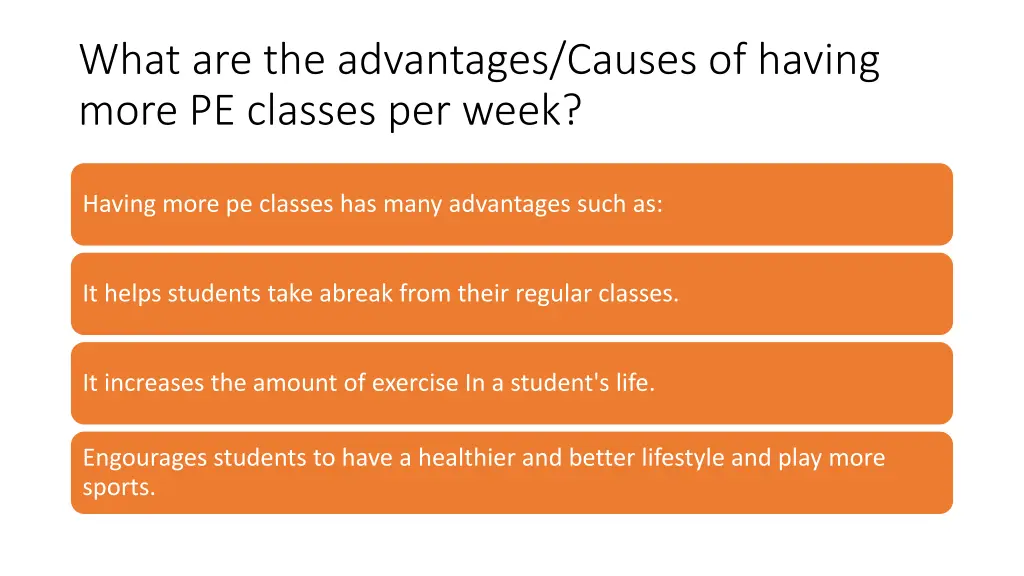 What are the advantages/Causes of having more PE classes per week?

Having more pe classes has many advantages such as:

It helps students take abreak from their regular classes.

It increases the amount of exercise In a student's life.

Engourages students to have a healthier and better lifestyle and play more sports.